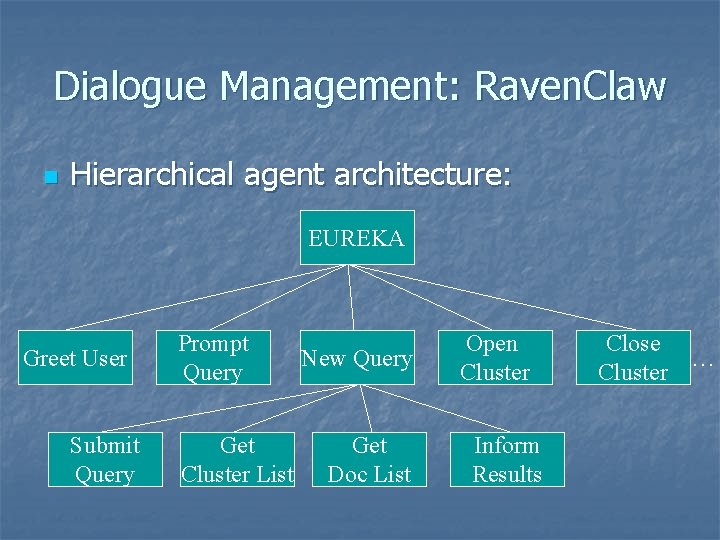 Dialogue Management: RavenClaw

Hierarchical agent architecture:

EUREKA

Greet User

Prompt Query

New Query

Open Cluster

Close Cluster

…

Submit Query

Get Cluster List

Get Doc List

Inform Results